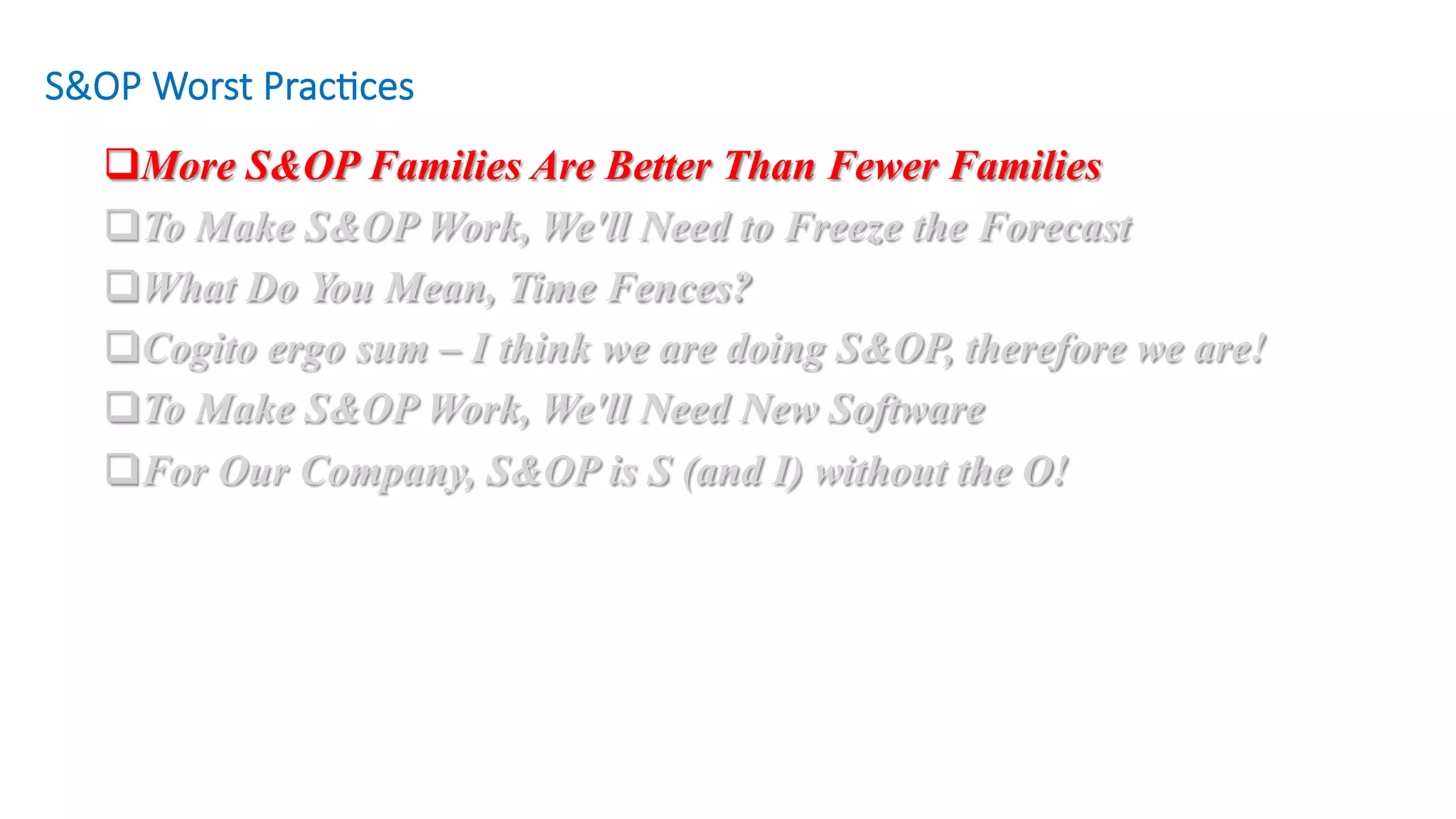 S&OP Worst Practices

❑ More S&OP Families Are Better Than Fewer Families

❑ To Make S&OP Work, We'll Need to Freeze the Forecast

❑ What Do You Mean, Time Fences?

❑ Cogito ergo sum – I think we are doing S&OP, therefore we are!

❑ To Make S&OP Work, We'll Need New Software

❑ For Our Company, S&OP is S (and I) without the O!